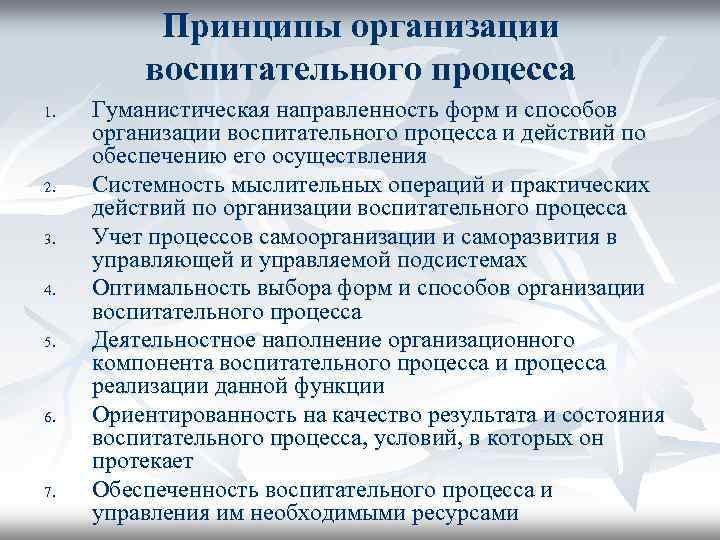 Принципы организации воспитательного процесса

1. Гуманистическая направленность форм и способов организации воспитательного процесса и действий по обеспечению его осуществления
2. Системность мыслительных операций и практических действий по организации воспитательного процесса
3. Учет процессов самоорганизации и саморазвития в управляющей и управляемой подсистемах
4. Оптимальность выбора форм и способов организации воспитательного процесса
5. Деятельностное наполнение организационного компонента воспитательного процесса и процесса реализации данной функции
6. Ориентированность на качество результата и состояния воспитательного процесса, условий, в которых он протекает
7. Обеспеченность воспитательного процесса и управления им необходимыми ресурсами